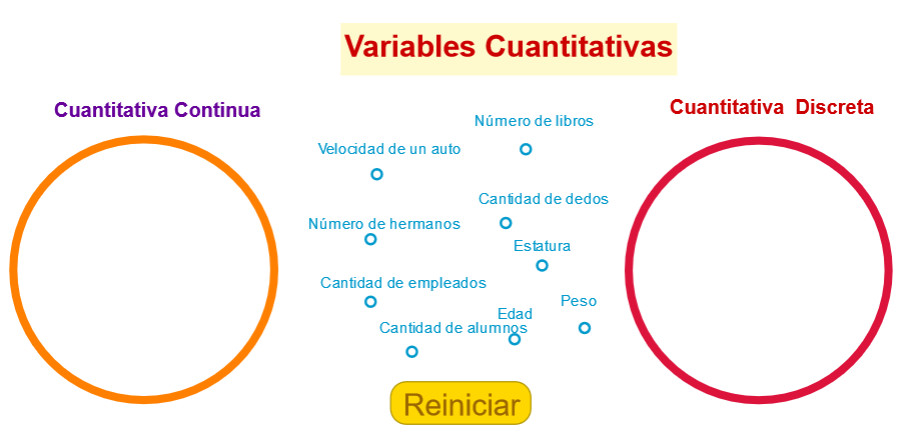 Variables Cuantitativas

Cuantitativa Continua

Cuantitativa Discreta

Número de libros

Velocidad de un auto

Cantidad de dedos

Número de hermanos

Estatura

Cantidad de empleados

Peso

Edad

Cantidad de alumnos

Reiniciar